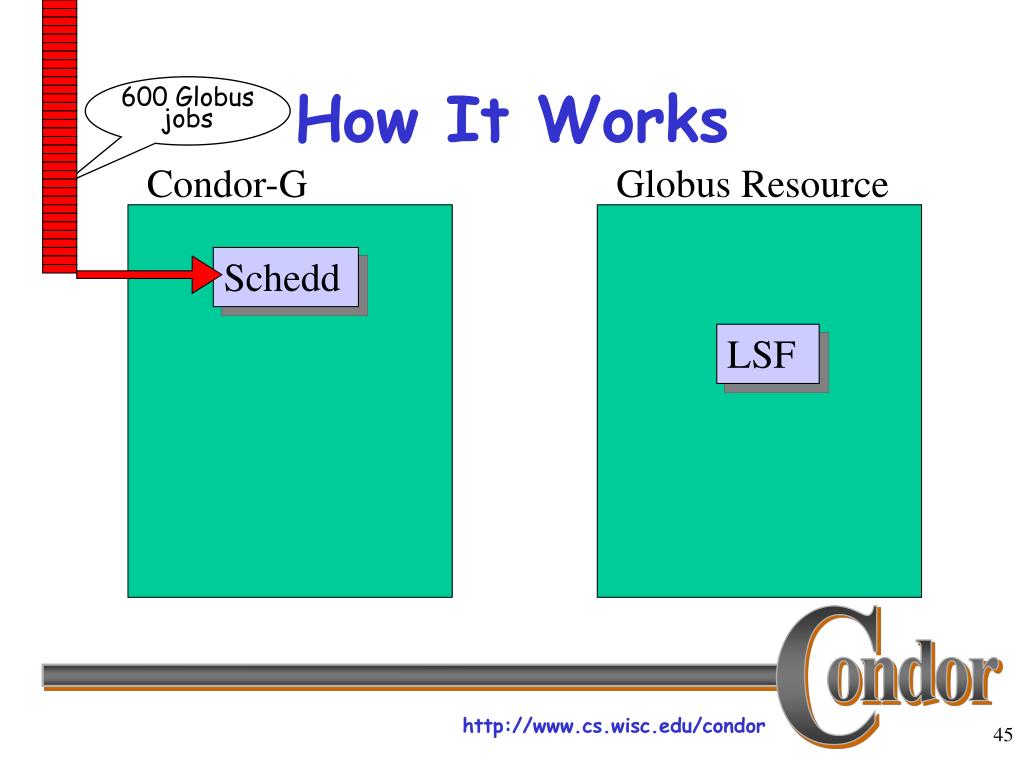 600 Globus jobs

How It Works

Condor-G

Schedd

Globus Resource

LSF

Condor

http://www.cs.wisc.edu/condor

45